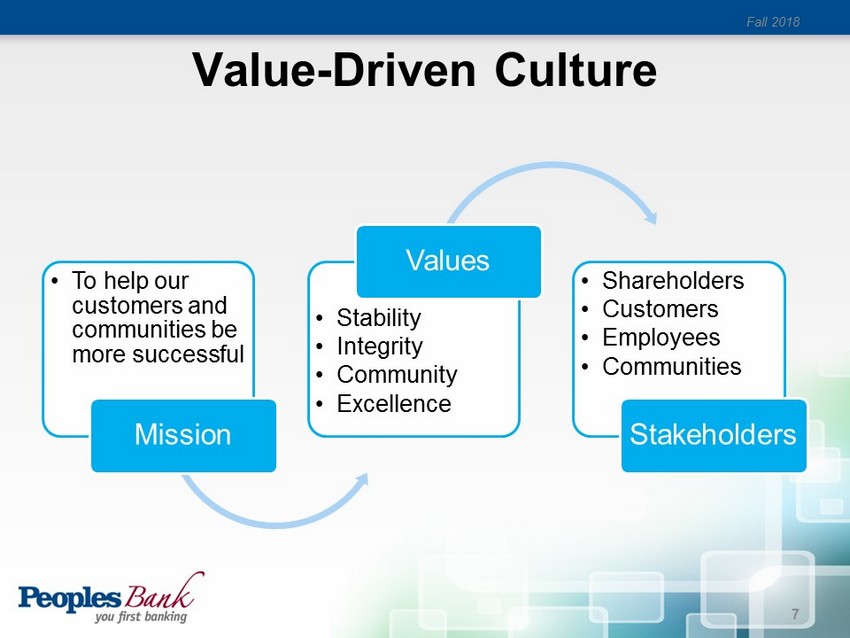 Fall 2018

Value-Driven Culture

• To help our customers and communities be more successful

Mission

Values

• Stability
• Integrity
• Community
• Excellence

• Shareholders
• Customers
• Employees
• Communities

Stakeholders

Peoples Bank
you first banking

7